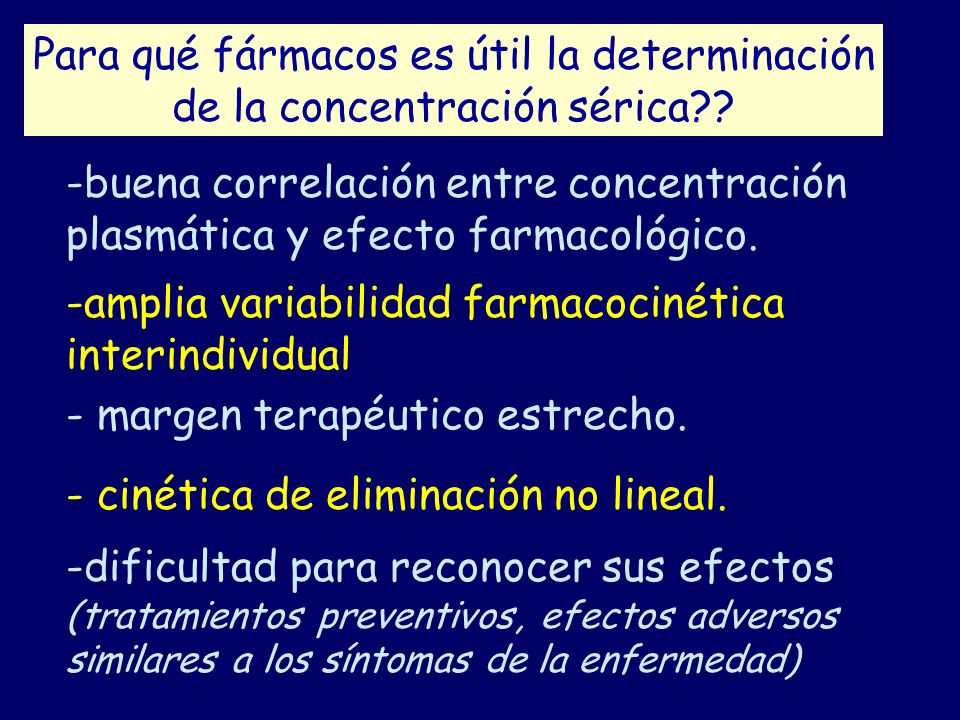 Para qué fármacos es útil la determinación de la concentración sérica??

-buena correlación entre concentración plasmática y efecto farmacológico.

-amplia variabilidad farmacocinética interindividual

- margen terapéutico estrecho.

- cinética de eliminación no lineal.

-dificultad para reconocer sus efectos (tratamientos preventivos, efectos adversos similares a los síntomas de la enfermedad)